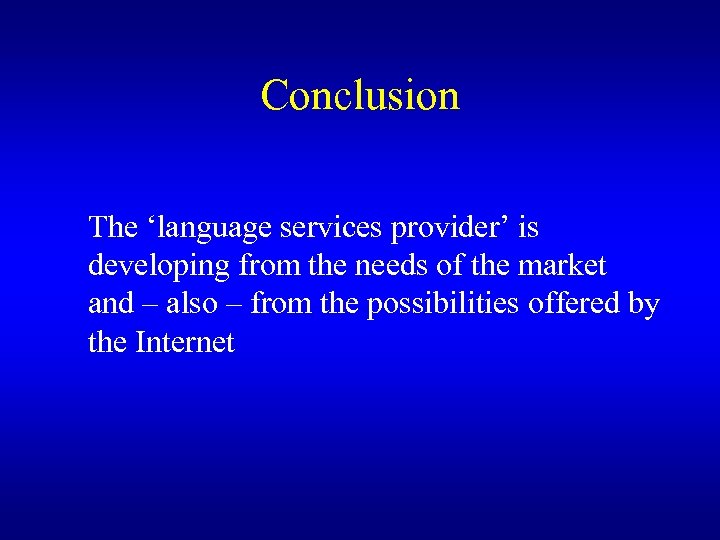 Conclusion

The ‘language services provider’ is developing from the needs of the market and – also – from the possibilities offered by the Internet